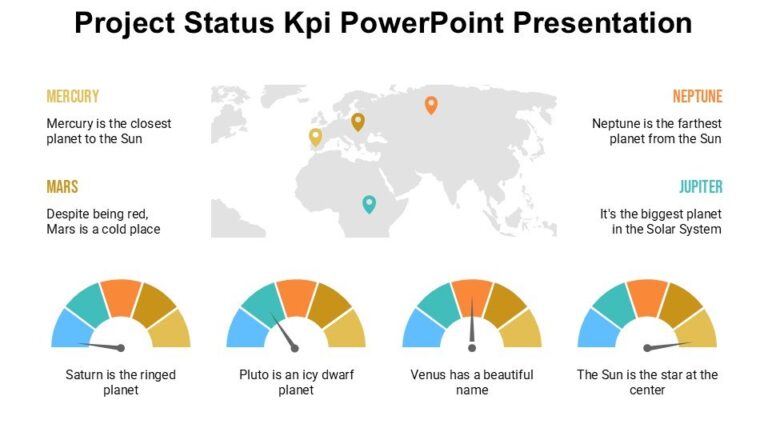 Project Status Kpi PowerPoint Presentation

MERCURY

Mercury is the closest planet to the Sun

MARS

Despite being red, Mars is a cold place

NEPTUNE

Neptune is the farthest planet from the Sun

JUPITER

It's the biggest planet in the Solar System

Saturn is the ringed planet

Pluto is an icy dwarf planet

Venus has a beautiful name

The Sun is the star at the center